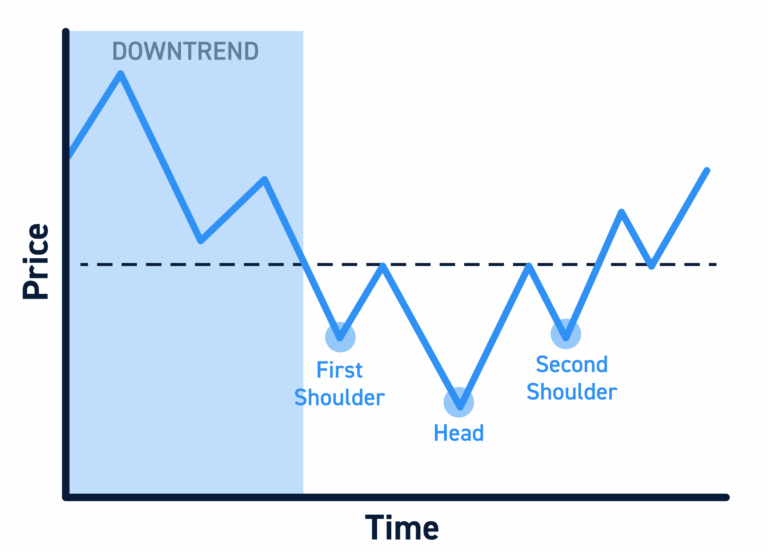 DOWNTREND

Price

First Shoulder

Head

Second Shoulder

Time